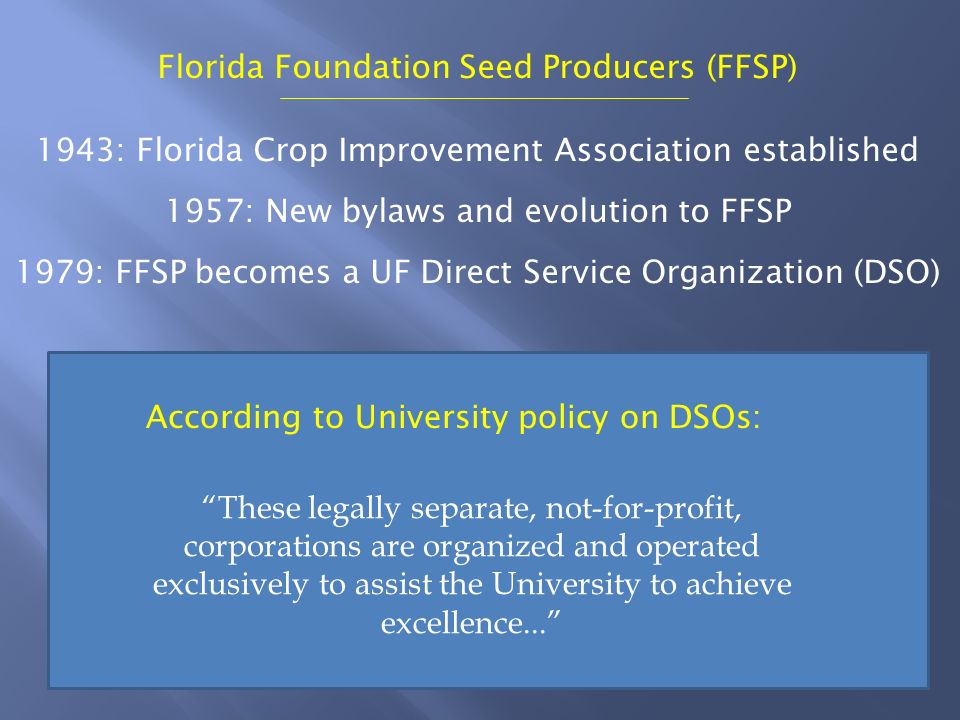 Florida Foundation Seed Producers (FFSP)

1943: Florida Crop Improvement Association established

1957: New bylaws and evolution to FFSP

1979: FFSP becomes a UF Direct Service Organization (DSO)

According to University policy on DSOs:

“These legally separate, not-for-profit, corporations are organized and operated exclusively to assist the University to achieve excellence...”